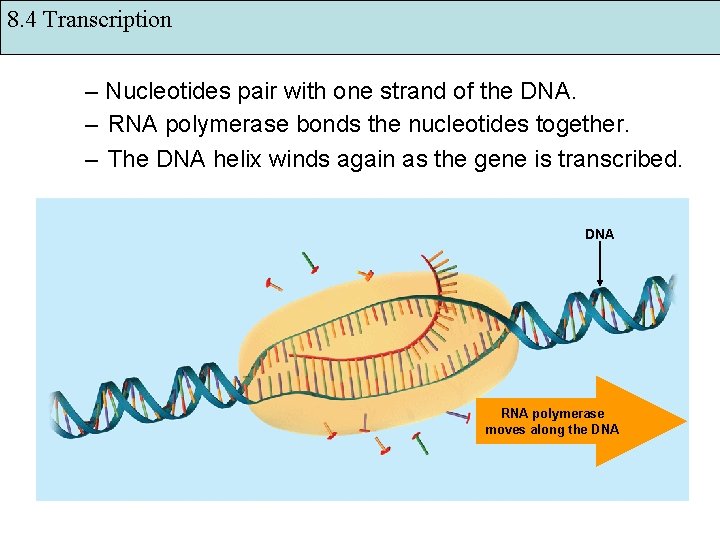 8.4 Transcription

– Nucleotides pair with one strand of the DNA.

– RNA polymerase bonds the nucleotides together.

– The DNA helix winds again as the gene is transcribed.

DNA

RNA polymerase moves along the DNA